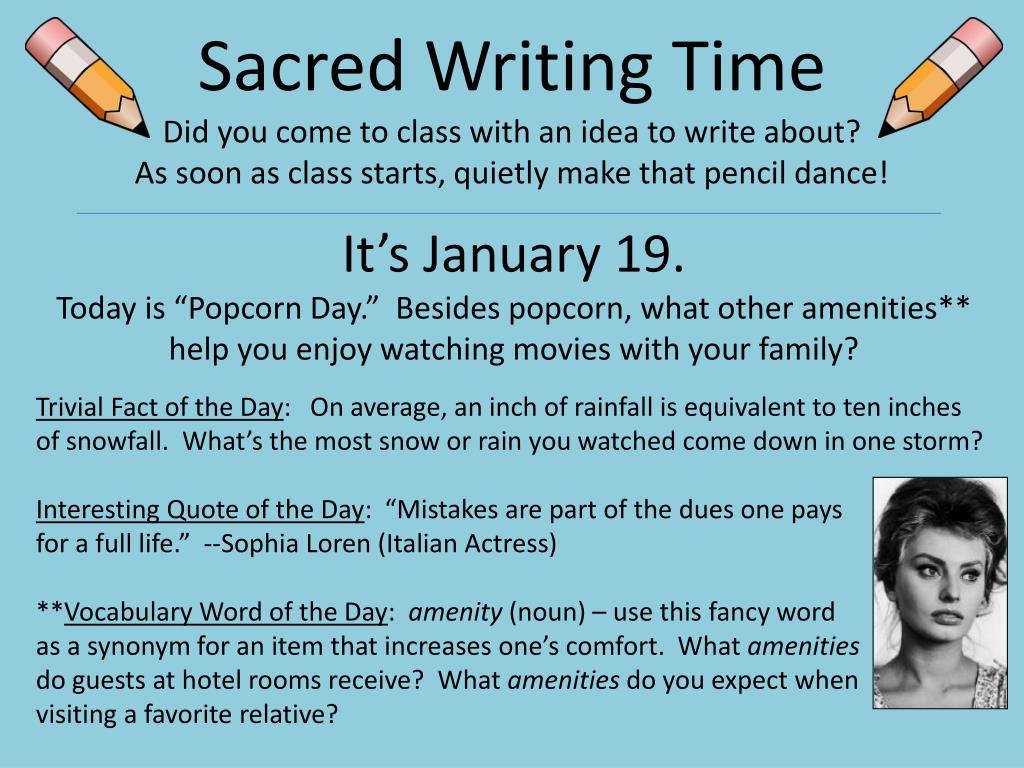 Sacred Writing Time
Did you come to class with an idea to write about?
As soon as class starts, quietly make that pencil dance!

It’s January 19.
Today is “Popcorn Day.” Besides popcorn, what other amenities** help you enjoy watching movies with your family?

Trivial Fact of the Day: On average, an inch of rainfall is equivalent to ten inches of snowfall. What’s the most snow or rain you watched come down in one storm?

Interesting Quote of the Day: “Mistakes are part of the dues one pays for a full life.” --Sophia Loren (Italian Actress)

**Vocabulary Word of the Day: amenity (noun) – use this fancy word as a synonym for an item that increases one’s comfort. What amenities do guests at hotel rooms receive? What amenities do you expect when visiting a favorite relative?